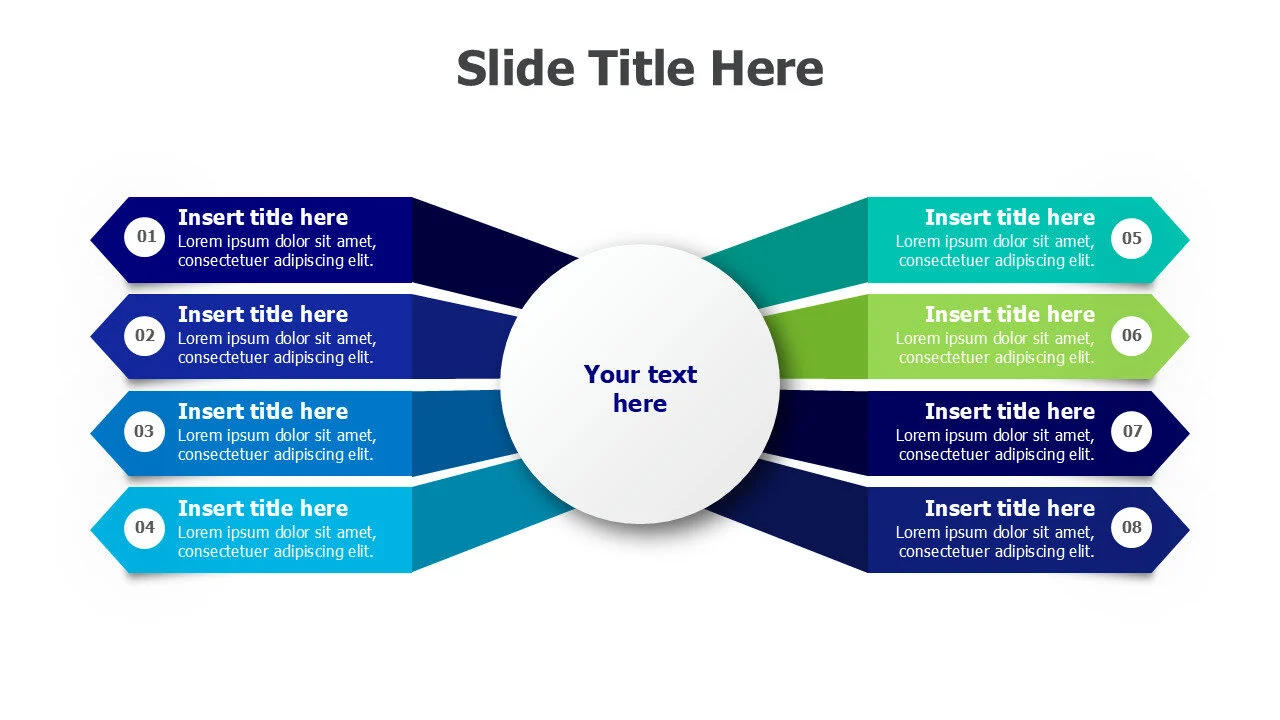 Slide Title Here

01
Insert title here
Lorem ipsum dolor sit amet, consectetuer adipiscing elit.

02
Insert title here
Lorem ipsum dolor sit amet, consectetuer adipiscing elit.

03
Insert title here
Lorem ipsum dolor sit amet, consectetuer adipiscing elit.

04
Insert title here
Lorem ipsum dolor sit amet, consectetuer adipiscing elit.

Your text here

Insert title here
Lorem ipsum dolor sit amet, consectetuer adipiscing elit.
05

Insert title here
Lorem ipsum dolor sit amet, consectetuer adipiscing elit.
06

Insert title here
Lorem ipsum dolor sit amet, consectetuer adipiscing elit.
07

Insert title here
Lorem ipsum dolor sit amet, consectetuer adipiscing elit.
08